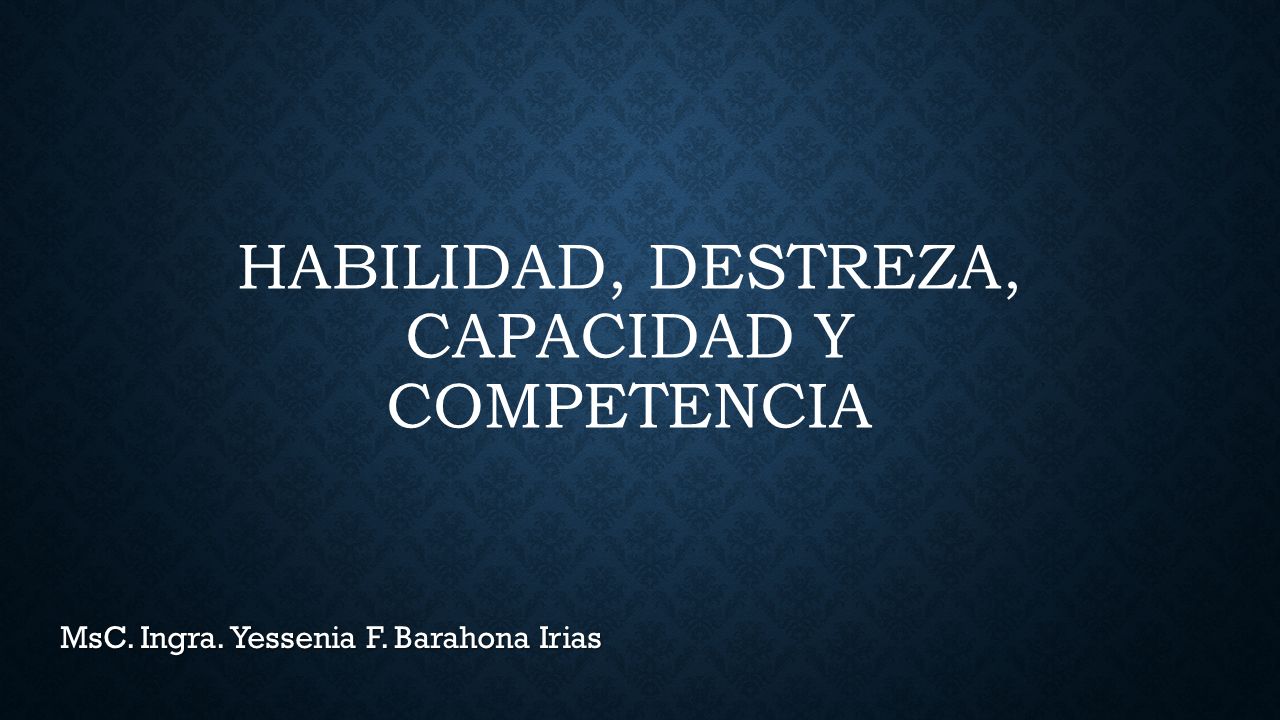 HABILIDAD, DESTREZA, CAPACIDAD Y COMPETENCIA

MsC. Ingra. Yessenia F. Barahona Irias